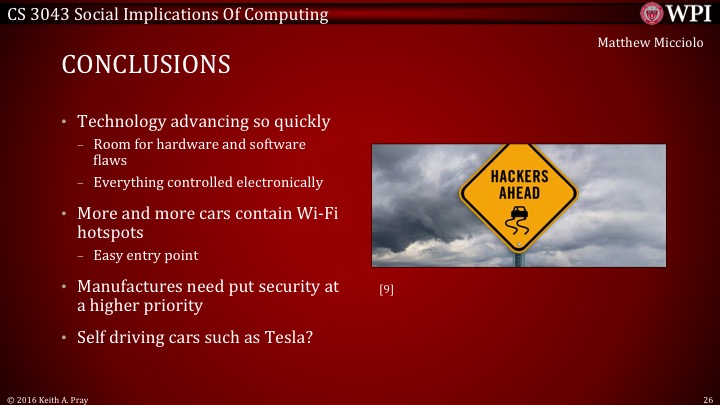 CS 3043 Social Implications Of Computing

WPI

Matthew Micciolo

CONCLUSIONS

• Technology advancing so quickly
– Room for hardware and software flaws
– Everything controlled electronically
• More and more cars contain Wi-Fi hotspots
– Easy entry point
• Manufactures need put security at a higher priority
• Self driving cars such as Tesla?

HACKERS AHEAD

[9]

© 2016 Keith A. Pray

26